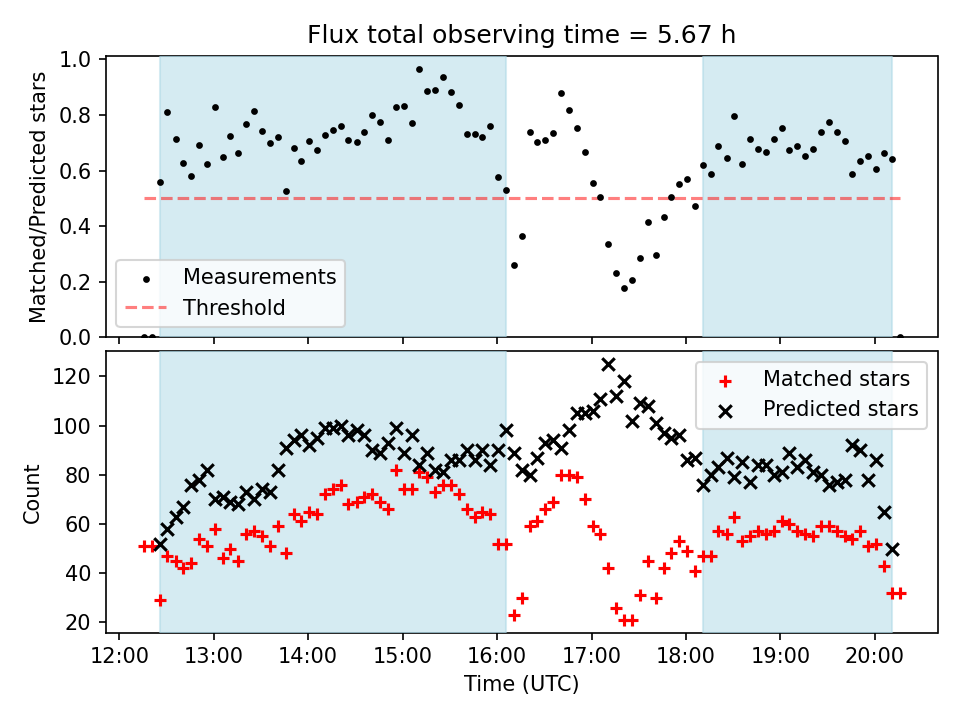 Flux total observing time = 5.67 h

Matched/Predicted stars

1.0
0.8
0.6
0.4
0.2
0.0

Measurements
Threshold

Count

120
100
80
60
40
20

Matched stars
Predicted stars

12:00
13:00
14:00
15:00
16:00
17:00
18:00
19:00
20:00

Time (UTC)